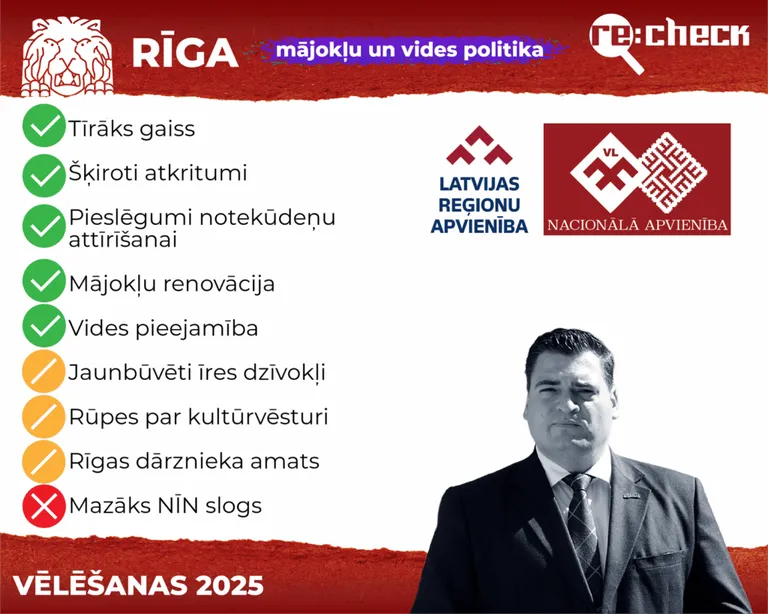 RĪGA
mājokļu un vides politika
re:check

Tīrāks gaiss
Šķiroti atkritumi
Pieslēgumi notekūdeņu attīrīšanai
Mājokļu renovācija
Vides pieejamība
Jaunbūvēti īres dzīvokļi
Rūpes par kultūrvēsturi
Rīgas dārznieka amats
Mazāks NĪN slogs

LATVIJAS REĢIONU APVIENĪBA

VL
NACIONĀLĀ APVIENĪBA

VĒLĒŠANAS 2025